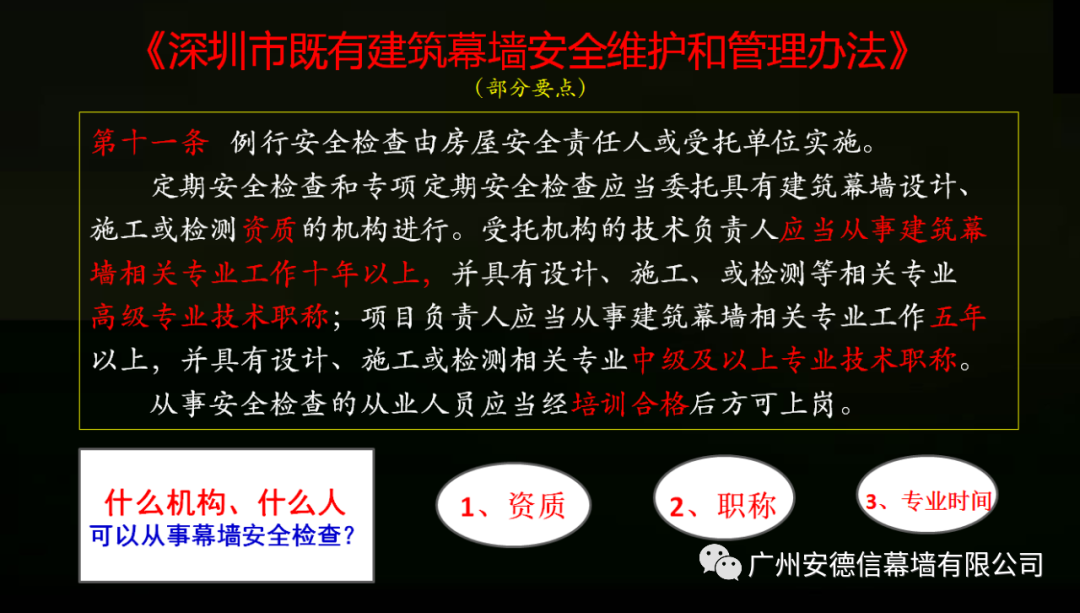 《深圳市既有建筑幕墙安全维护和管理办法》

（部分要点）

第十一条 例行安全检查由房屋安全责任人或受托单位实施。

定期安全检查和专项定期安全检查应当委托具有建筑幕墙设计、施工或检测资质的机构进行。受托机构的技术负责人应当从事建筑幕墙相关专业工作十年以上，并具有设计、施工、或检测等相关专业高级专业技术职称；项目负责人应当从事建筑幕墙相关专业工作五年以上，并具有设计、施工或检测相关专业中级及以上专业技术职称。

从事安全检查的从业人员应当经培训合格后方可上岗。

什么机构、什么人
可以从事幕墙安全检查？

1、资质

2、职称

3、专业时间

广州安德信幕墙有限公司